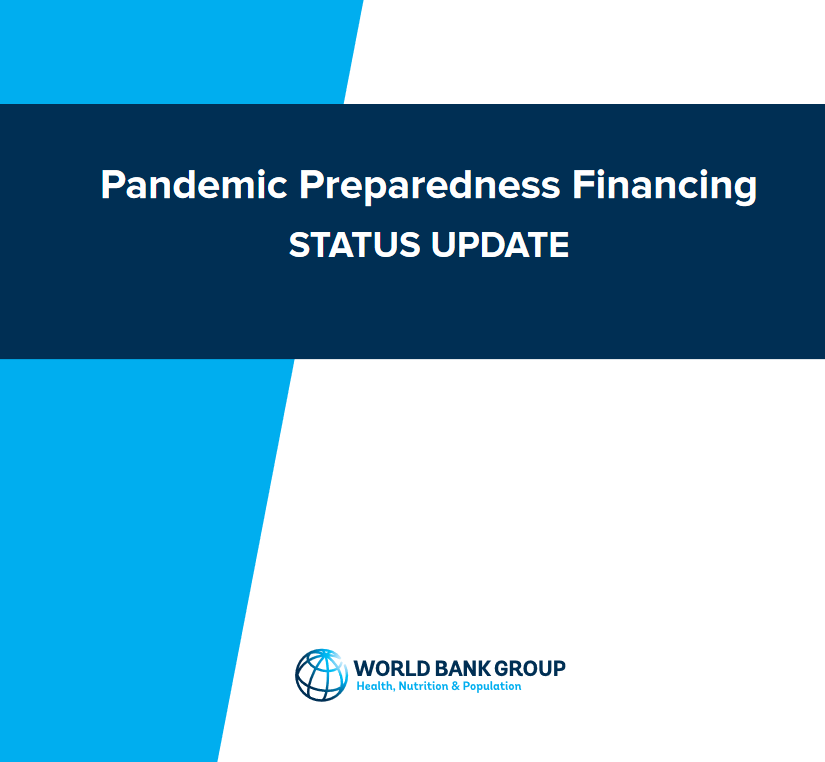 Pandemic Preparedness Financing

STATUS UPDATE

WORLD BANK GROUP
Health, Nutrition & Population